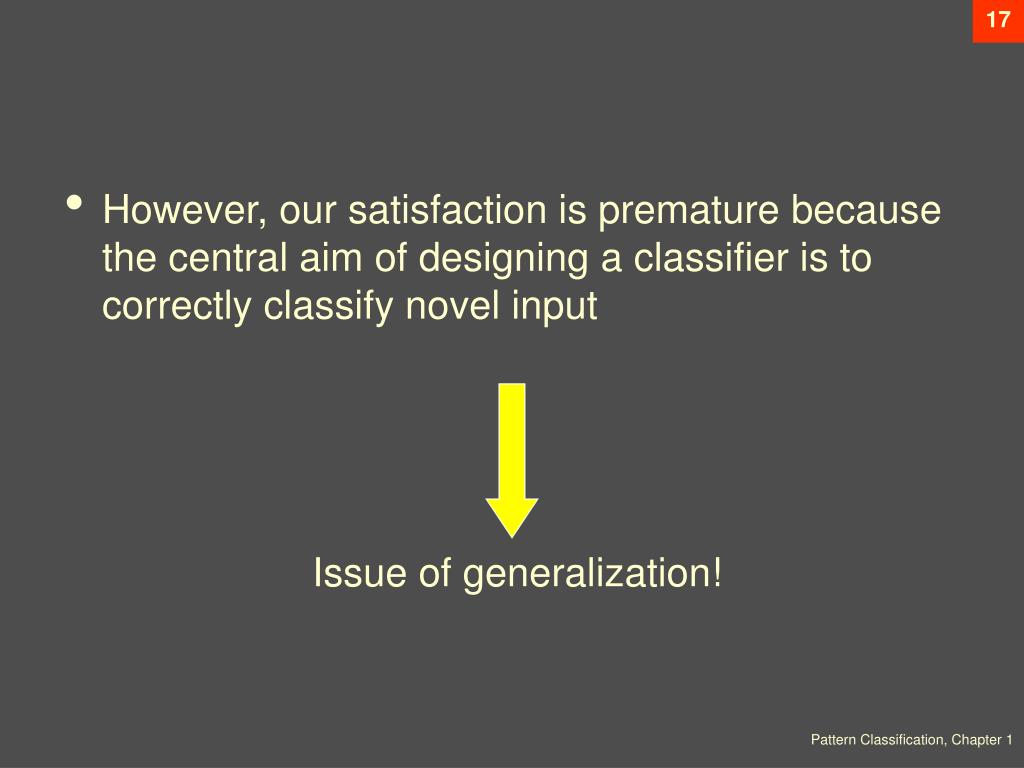 17

• However, our satisfaction is premature because the central aim of designing a classifier is to correctly classify novel input

Issue of generalization!

Pattern Classification, Chapter 1